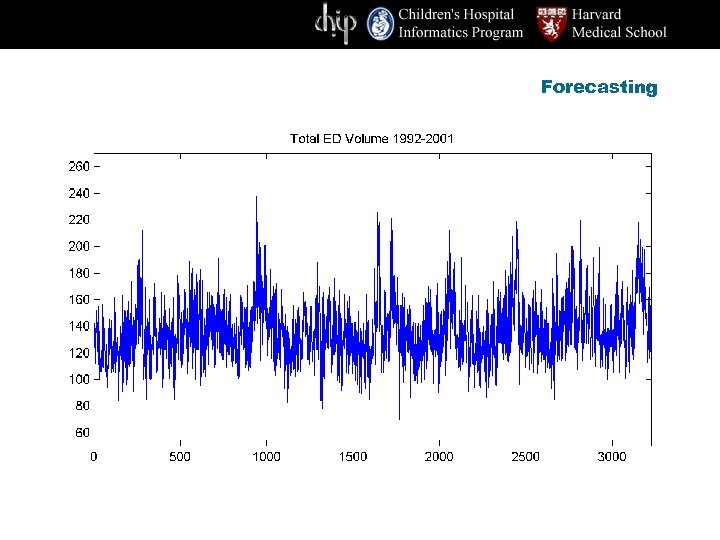 chip Children's Hospital Informatics Program Harvard Medical School

Forecasting

Total ED Volume 1992-2001

260
240
220
200
180
160
140
120
100
80
60

0 500 1000 1500 2000 2500 3000